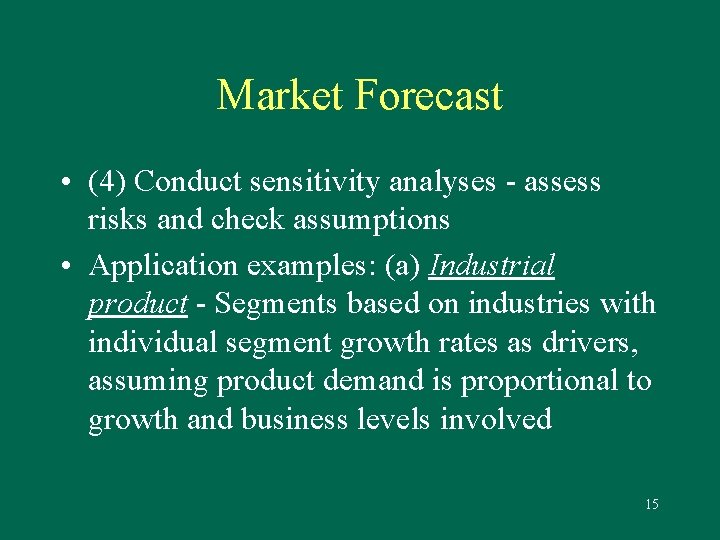 Market Forecast

• (4) Conduct sensitivity analyses - assess risks and check assumptions

• Application examples: (a) Industrial product - Segments based on industries with individual segment growth rates as drivers, assuming product demand is proportional to growth and business levels involved

15